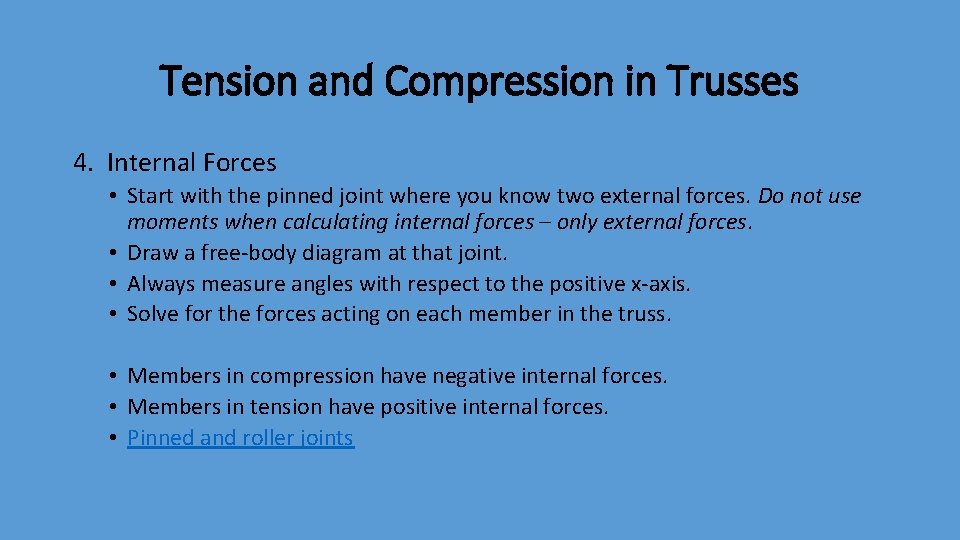 Tension and Compression in Trusses

4. Internal Forces

• Start with the pinned joint where you know two external forces. Do not use moments when calculating internal forces – only external forces.
• Draw a free-body diagram at that joint.
• Always measure angles with respect to the positive x-axis.
• Solve for the forces acting on each member in the truss.

• Members in compression have negative internal forces.
• Members in tension have positive internal forces.
• Pinned and roller joints